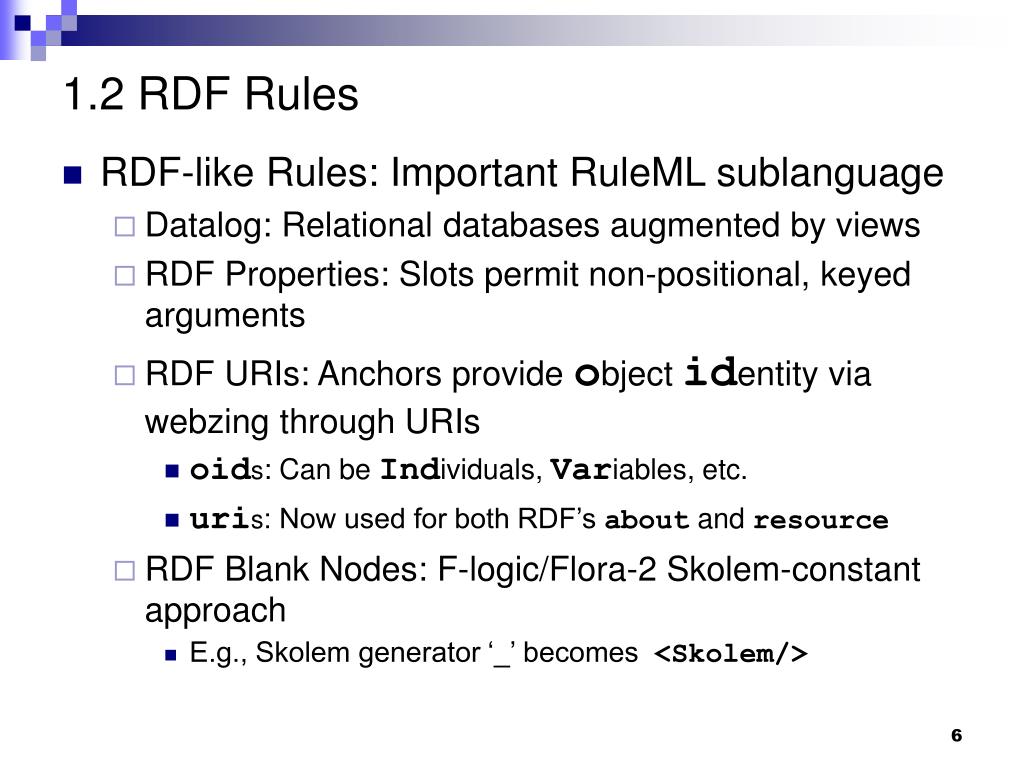 1.2 RDF Rules

RDF-like Rules: Important RuleML sublanguage

Datalog: Relational databases augmented by views

RDF Properties: Slots permit non-positional, keyed arguments

RDF URIs: Anchors provide object identity via webzing through URIs

oids: Can be Individuals, Variables, etc.

uris: Now used for both RDF's about and resource

RDF Blank Nodes: F-logic/Flora-2 Skolem-constant approach

E.g., Skolem generator '_' becomes <Skolem/>

6